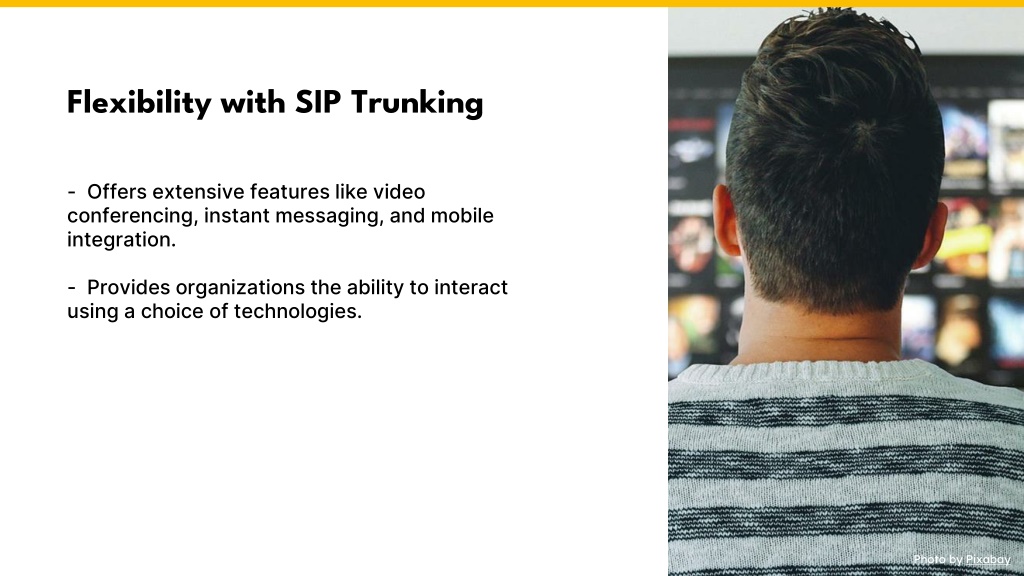 Flexibility with SIP Trunking

- Offers extensive features like video conferencing, instant messaging, and mobile integration.

- Provides organizations the ability to interact using a choice of technologies.

Photo by Pixabay